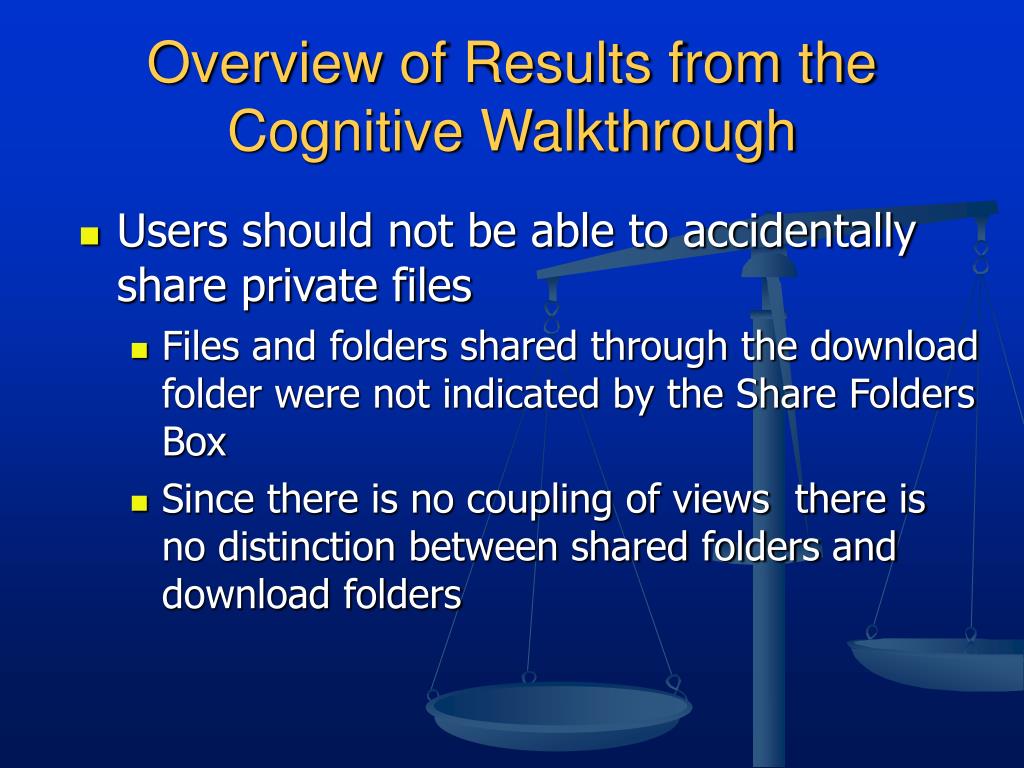 Overview of Results from the Cognitive Walkthrough

- Users should not be able to accidentally share private files
  - Files and folders shared through the download folder were not indicated by the Share Folders Box
  - Since there is no coupling of views there is no distinction between shared folders and download folders